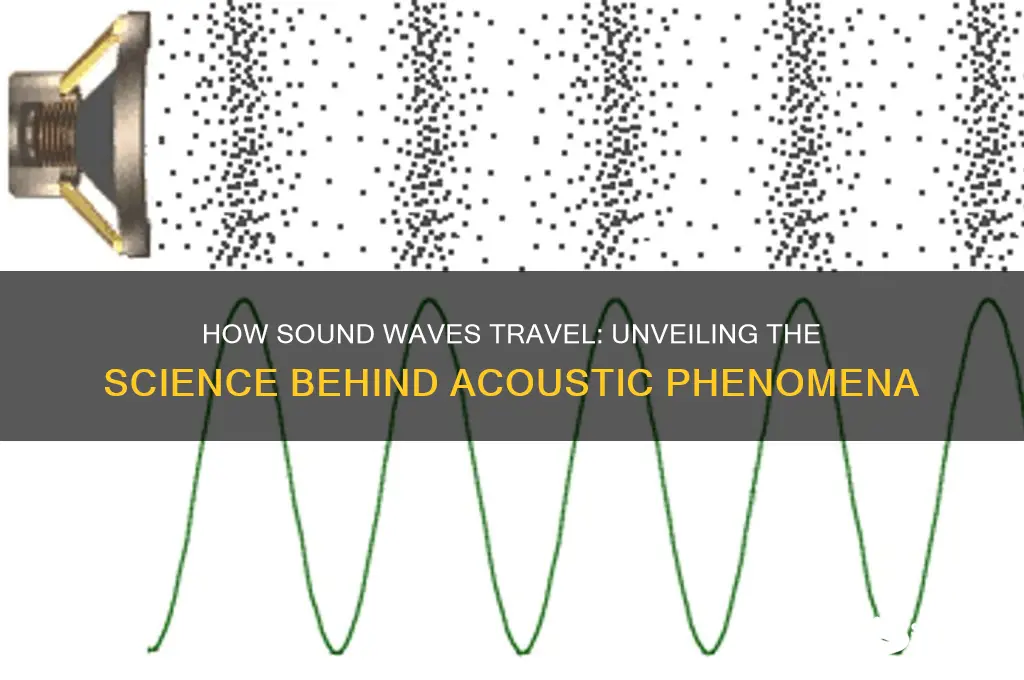 HOW SOUND WAVES TRAVEL: UNVEILING THE SCIENCE BEHIND ACOUSTIC PHENOMENA